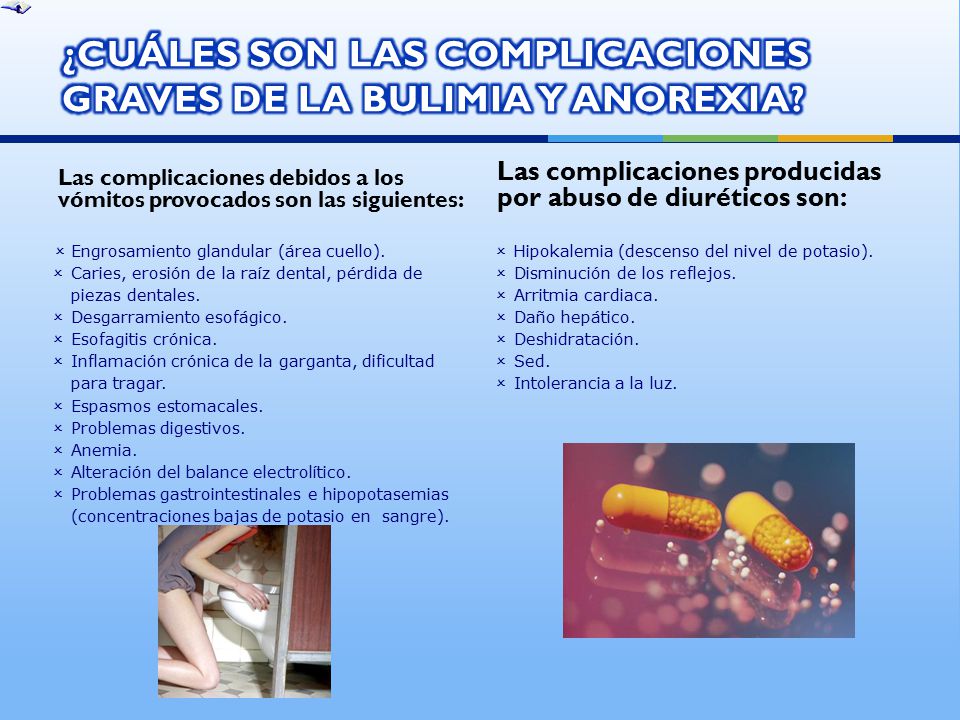 ¿CUÁLES SON LAS COMPLICACIONES GRAVES DE LA BULIMIA Y ANOREXIA?

Las complicaciones debidos a los vómitos provocados son las siguientes:

× Engrosamiento glandular (área cuello).
× Caries, erosión de la raíz dental, pérdida de piezas dentales.
× Desgarramiento esofágico.
× Esofagitis crónica.
× Inflamación crónica de la garganta, dificultad para tragar.
× Espasmos estomacales.
× Problemas digestivos.
× Anemia.
× Alteración del balance electrolítico.
× Problemas gastrointestinales e hipopotasemias (concentraciones bajas de potasio en sangre).

Las complicaciones producidas por abuso de diuréticos son:

× Hipokalemia (descenso del nivel de potasio).
× Disminución de los reflejos.
× Arritmia cardiaca.
× Daño hepático.
× Deshidratación.
× Sed.
× Intolerancia a la luz.